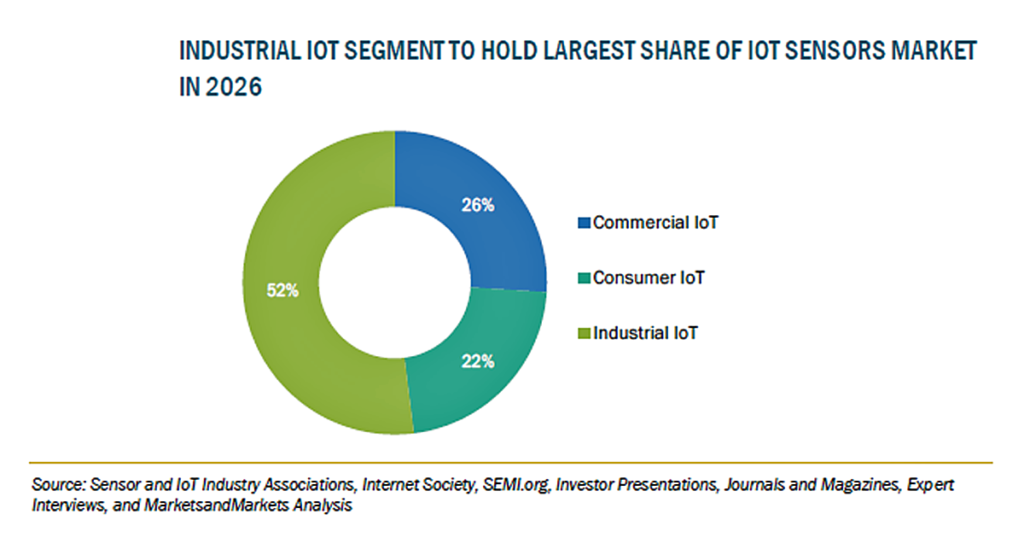 INDUSTRIAL IOT SEGMENT TO HOLD LARGEST SHARE OF IOT SENSORS MARKET IN 2026

26%

22%

52%

Commercial IoT

Consumer IoT

Industrial IoT

Source: Sensor and IoT Industry Associations, Internet Society, SEMI.org, Investor Presentations, Journals and Magazines, Expert Interviews, and MarketsandMarkets Analysis